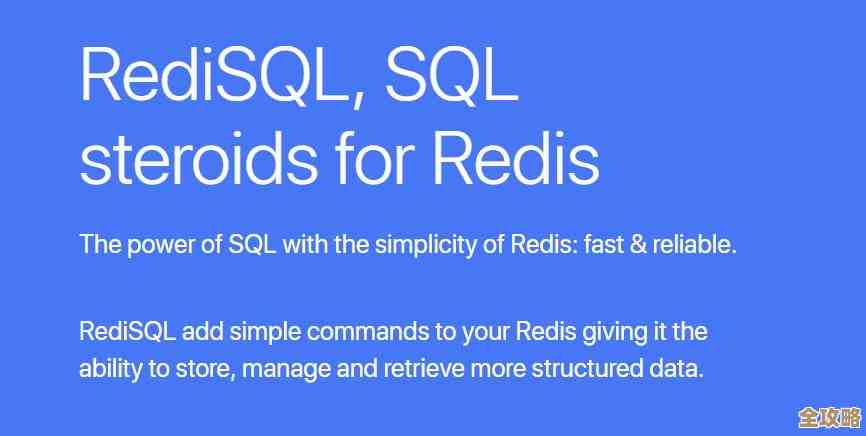 RediSQL, SQL steroids for Redis

The power of SQL with the simplicity of Redis: fast & reliable.

RediSQL add simple commands to your Redis giving it the ability to store, manage and retrieve more structured data.

全攻略